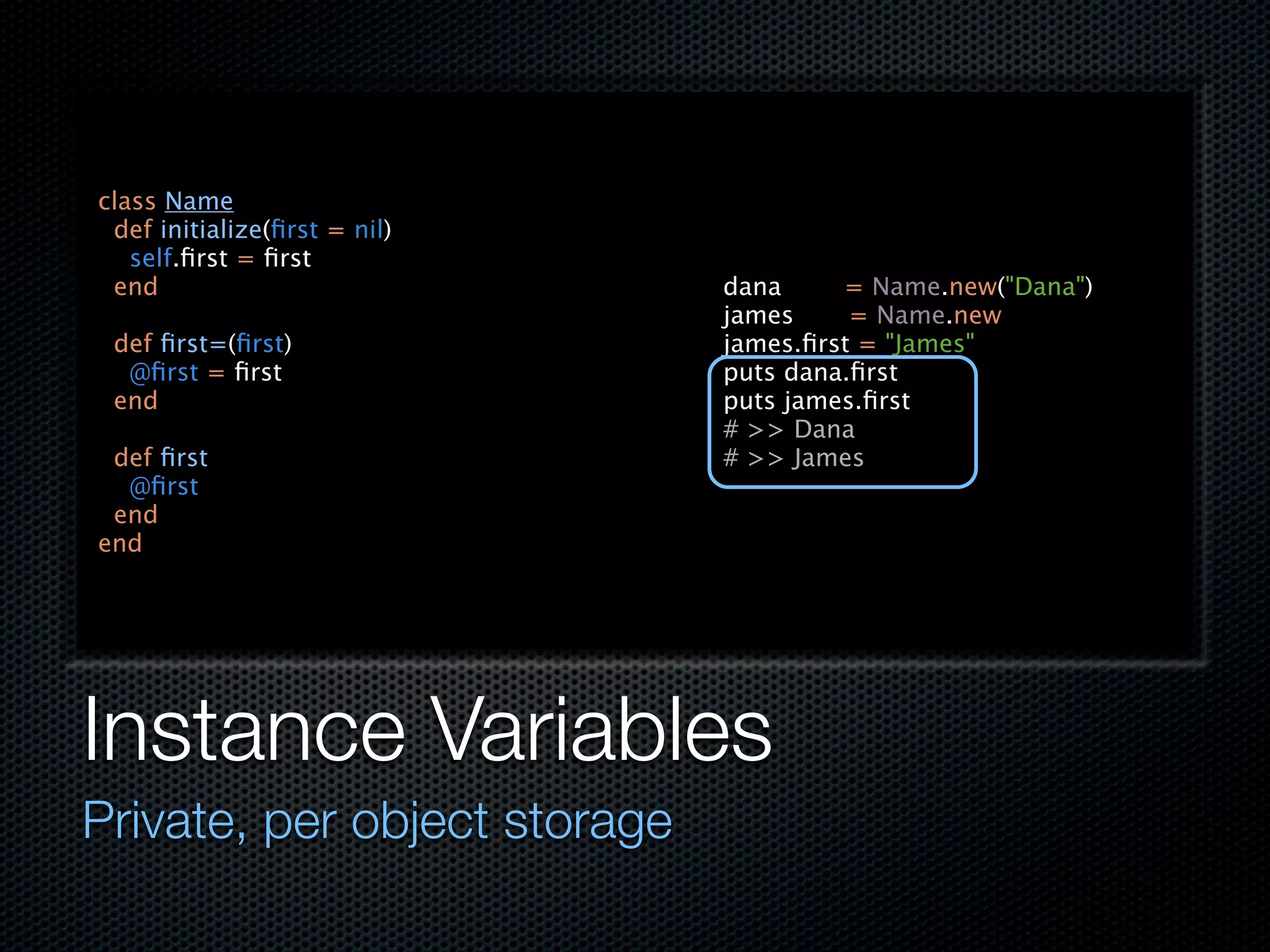 class Name
  def initialize(first = nil)
    self.first = first
  end

  def first=(first)
    @first = first
  end

  def first
    @first
  end
end

dana = Name.new("Dana")
james = Name.new
james.first = "James"
puts dana.first
puts james.first
# >> Dana
# >> James

Instance Variables

Private, per object storage